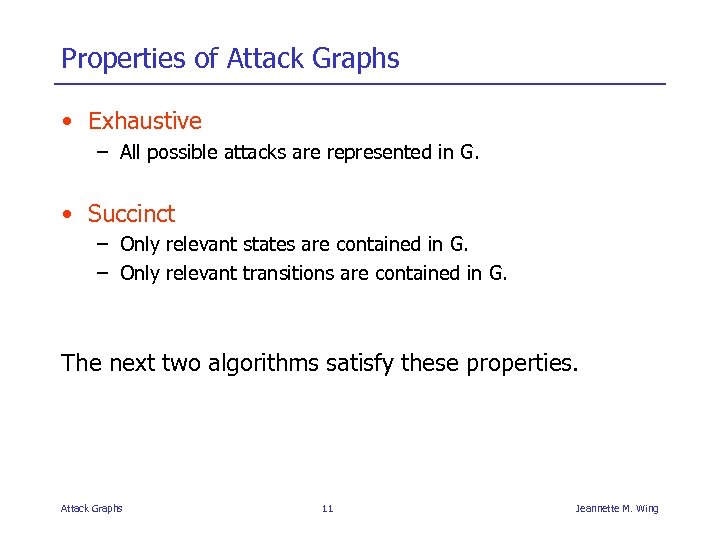 Properties of Attack Graphs

• Exhaustive
 – All possible attacks are represented in G.

• Succinct
 – Only relevant states are contained in G.
 – Only relevant transitions are contained in G.

The next two algorithms satisfy these properties.

Attack Graphs 11 Jeannette M. Wing